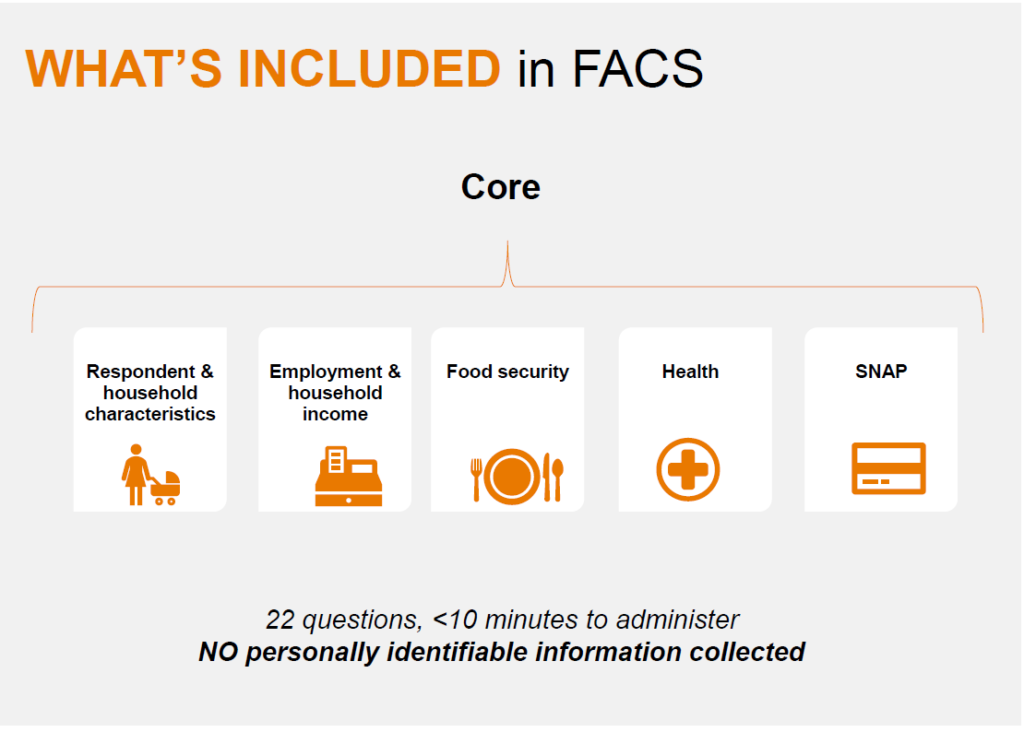 WHAT'S INCLUDED in FACS

Core

Respondent & household characteristics

Employment & household income

Food security

Health

SNAP

22 questions, <10 minutes to administer
NO personally identifiable information collected